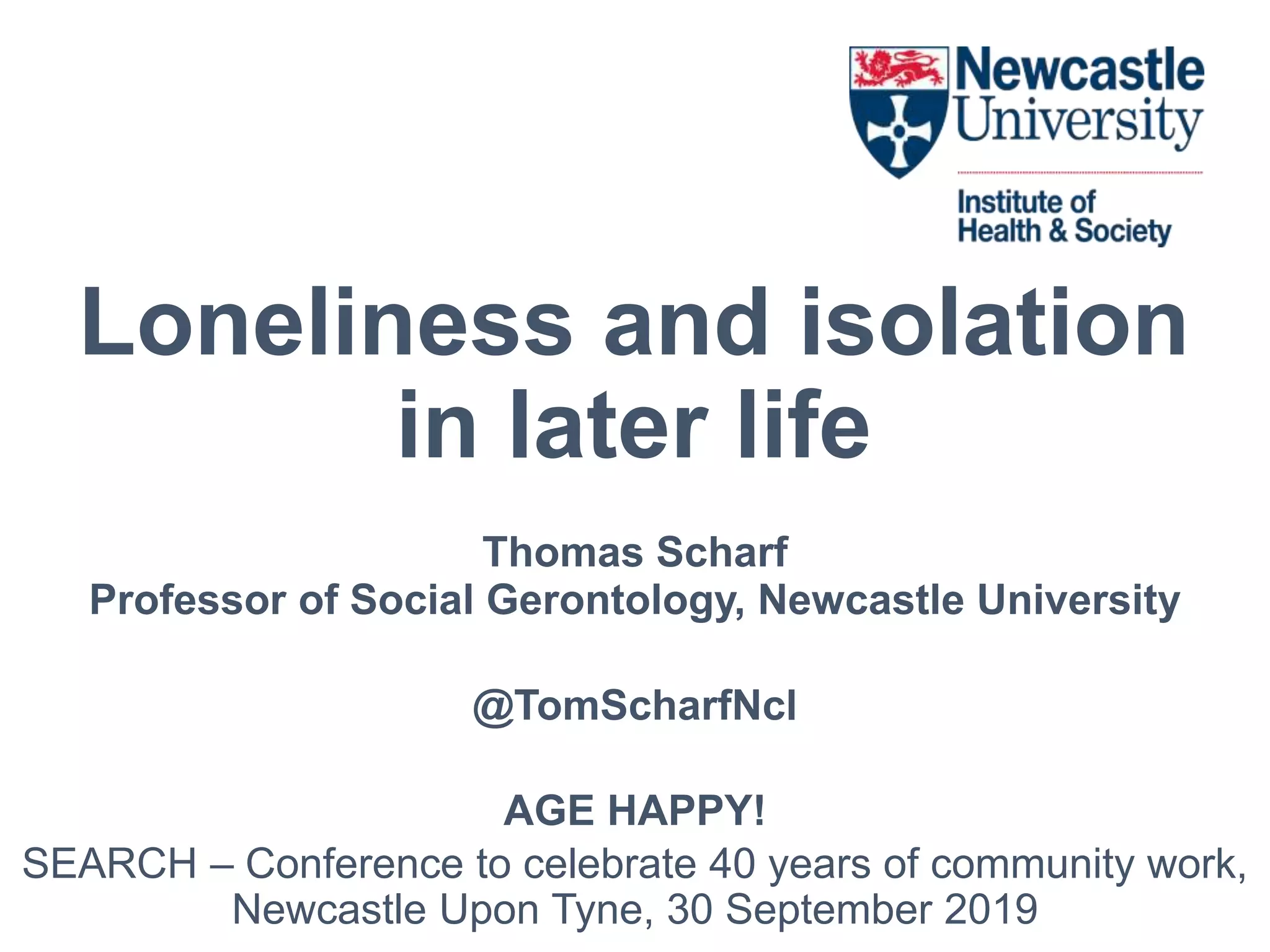 Newcastle University

Institute of Health & Society

Loneliness and isolation in later life

Thomas Scharf
Professor of Social Gerontology, Newcastle University

@TomScharfNcl

AGE HAPPY!
SEARCH – Conference to celebrate 40 years of community work, Newcastle Upon Tyne, 30 September 2019